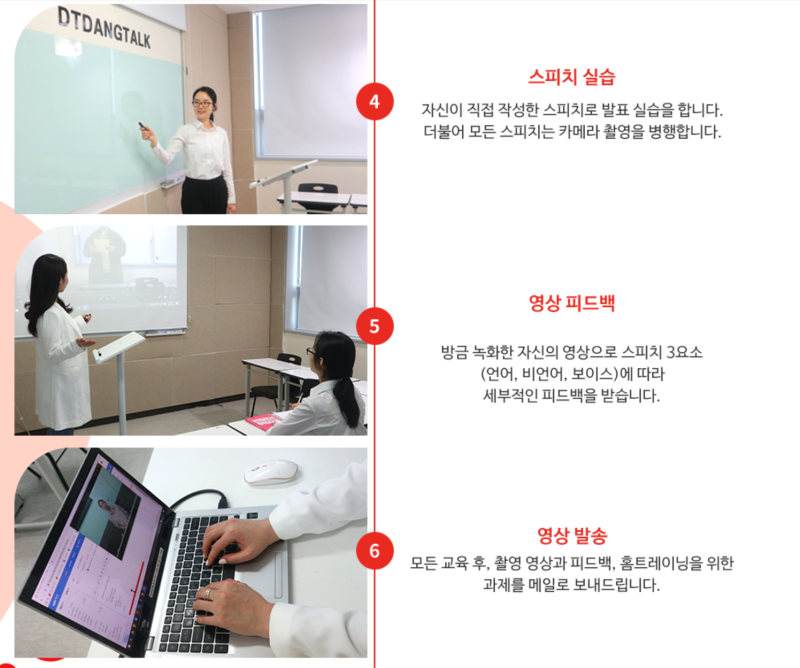 DTDANGTALK

4

스피치 실습

자신이 직접 작성한 스피치로 발표 실습을 합니다.
더불어 모든 스피치는 카메라 촬영을 병행합니다.

5

영상 피드백

방금 녹화한 자신의 영상으로 스피치 3요소
(언어, 비언어, 보이스)에 따라
세부적인 피드백을 받습니다.

6

영상 발송

모든 교육 후, 촬영 영상과 피드백, 홈트레이닝을 위한
과제를 메일로 보내드립니다.